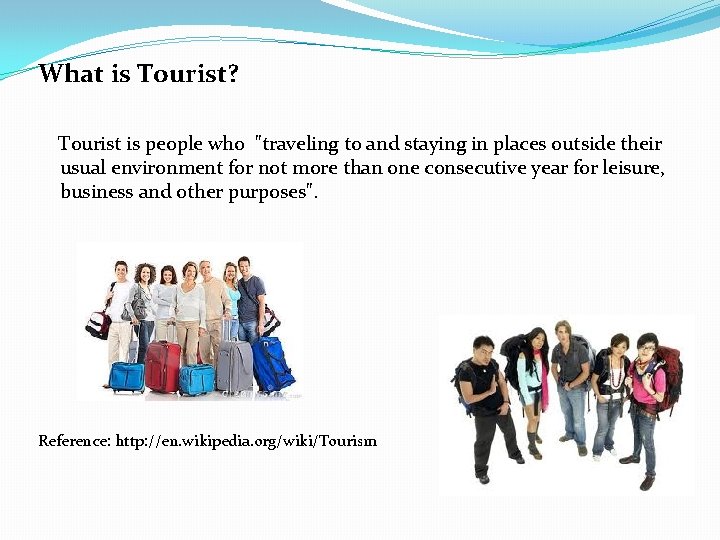 What is Tourist?

Tourist is people who "traveling to and staying in places outside their usual environment for not more than one consecutive year for leisure, business and other purposes".

Reference: http://en.wikipedia.org/wiki/Tourism